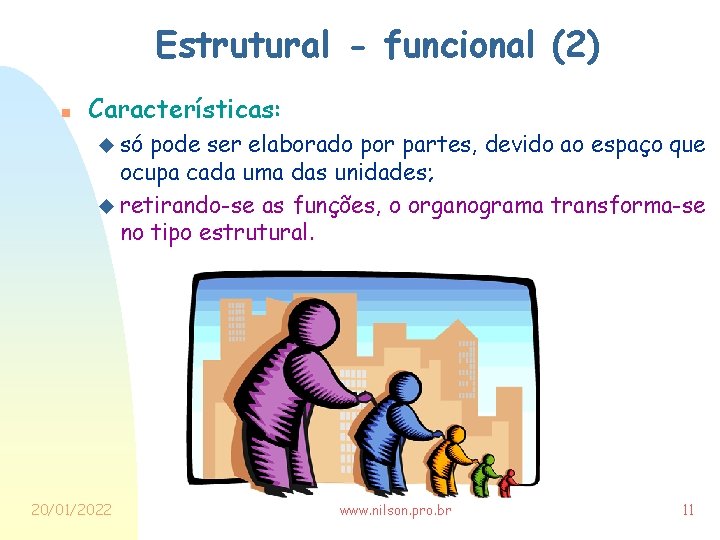 Estrutural - funcional (2)

Características:

só pode ser elaborado por partes, devido ao espaço que ocupa cada uma das unidades;

retirando-se as funções, o organograma transforma-se no tipo estrutural.

20/01/2022 www.nilson.pro.br 11